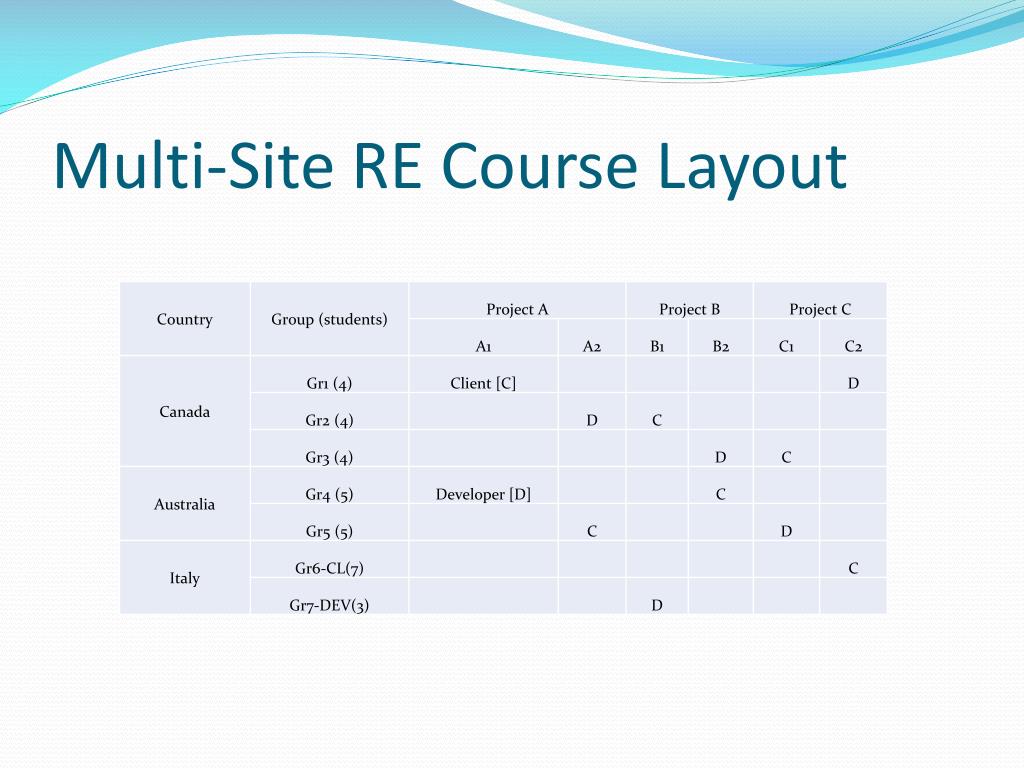 Multi-Site RE Course Layout

| Country | Group (students) | Project A | | Project B | | Project C | |
|---|---|---|---|---|---|---|---|
| | | A1 | A2 | B1 | B2 | C1 | C2 |
| Canada | Gr1 (4) | Client [C] | | | | | D |
| | Gr2 (4) | | D | C | | | |
| | Gr3 (4) | | | | D | C | |
| Australia | Gr4 (5) | Developer [D] | | | C | | |
| | Gr5 (5) | | C | | | D | |
| Italy | Gr6-CL(7) | | | | | | C |
| | Gr7-DEV(3) | | | D | | | |